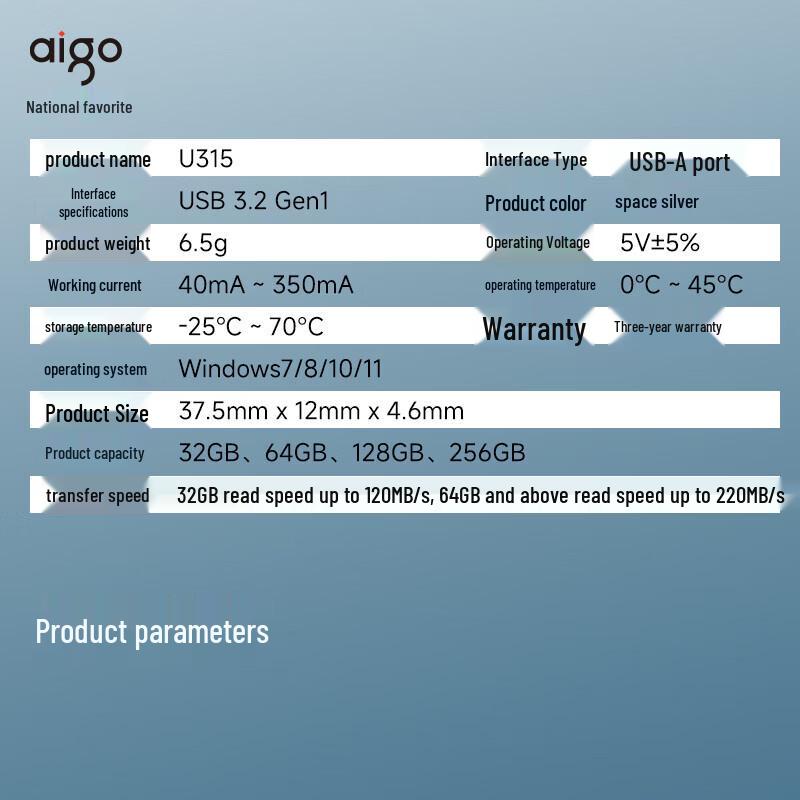 aigo

National favorite

| product name | U315 | Interface Type | USB-A port |
|---|---|---|---|
| Interface specifications | USB 3.2 Gen1 | Product color | space silver |
| product weight | 6.5g | Operating Voltage | 5V±5% |
| Working current | 40mA ~ 350mA | operating temperature | 0°C ~ 45°C |
| storage temperature | -25°C ~ 70°C | Warranty | Three-year warranty |
| operating system | Windows7/8/10/11 | | |
| Product Size | 37.5mm x 12mm x 4.6mm | | |
| Product capacity | 32GB、64GB、128GB、256GB | | |
| transfer speed | 32GB read speed up to 120MB/s, 64GB and above read speed up to 220MB/s | | |

Product parameters